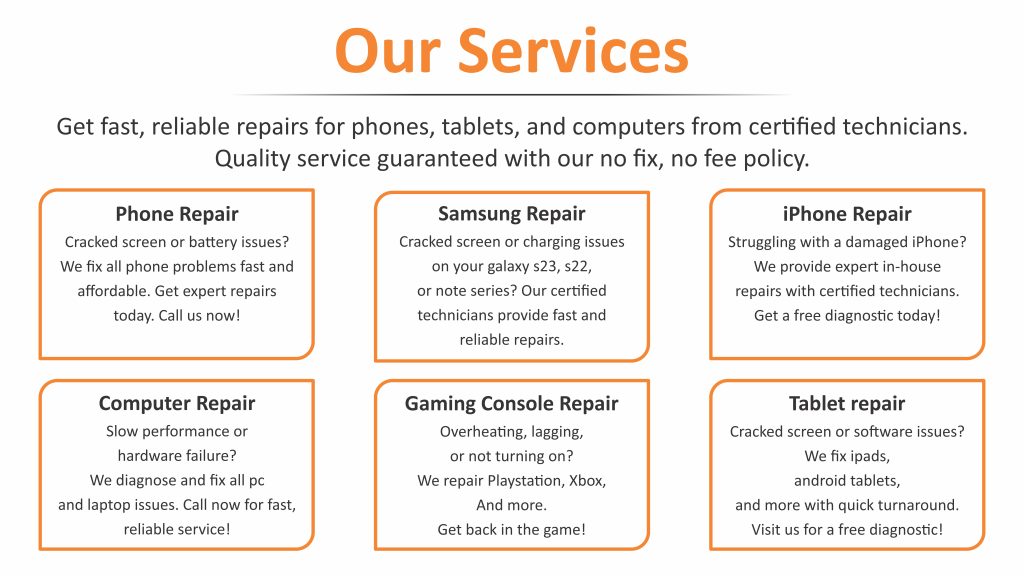 Our Services

Get fast, reliable repairs for phones, tablets, and computers from certified technicians. Quality service guaranteed with our no fix, no fee policy.

Phone Repair
Cracked screen or battery issues? We fix all phone problems fast and affordable. Get expert repairs today. Call us now!

Samsung Repair
Cracked screen or charging issues on your galaxy s23, s22, or note series? Our certified technicians provide fast and reliable repairs.

iPhone Repair
Struggling with a damaged iPhone? We provide expert in-house repairs with certified technicians. Get a free diagnostic today!

Computer Repair
Slow performance or hardware failure? We diagnose and fix all pc and laptop issues. Call now for fast, reliable service!

Gaming Console Repair
Overheating, lagging, or not turning on? We repair Playstation, Xbox, And more. Get back in the game!

Tablet repair
Cracked screen or software issues? We fix ipads, android tablets, and more with quick turnaround. Visit us for a free diagnostic!